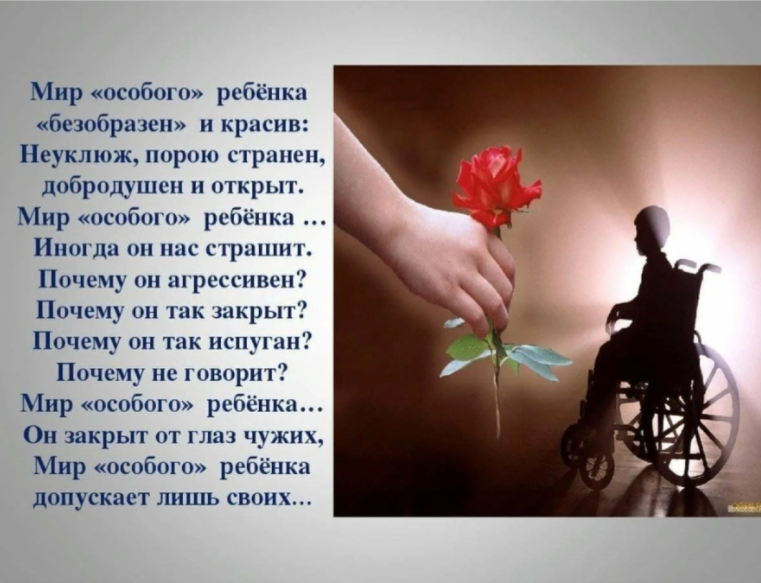 Мир «особого» ребёнка
«безобразен» и красив:
Неуклюж, порою странен,
добродушен и открыт.
Мир «особого» ребёнка …
Иногда он нас страшит.
Почему он агрессивен?
Почему он так закрыт?
Почему он так испуган?
Почему не говорит?
Мир «особого» ребёнка…
Он закрыт от глаз чужих,
Мир «особого» ребёнка
допускает лишь своих…